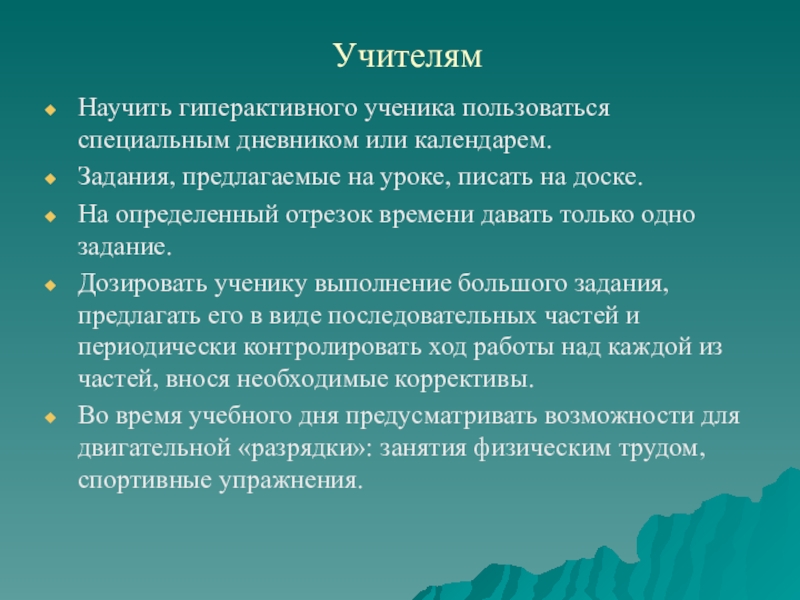 Учителям

Научить гиперактивного ученика пользоваться специальным дневником или календарем.

Задания, предлагаемые на уроке, писать на доске.

На определенный отрезок времени давать только одно задание.

Дозировать ученику выполнение большого задания, предлагать его в виде последовательных частей и периодически контролировать ход работы над каждой из частей, внося необходимые коррективы.

Во время учебного дня предусматривать возможности для двигательной «разрядки»: занятия физическим трудом, спортивные упражнения.